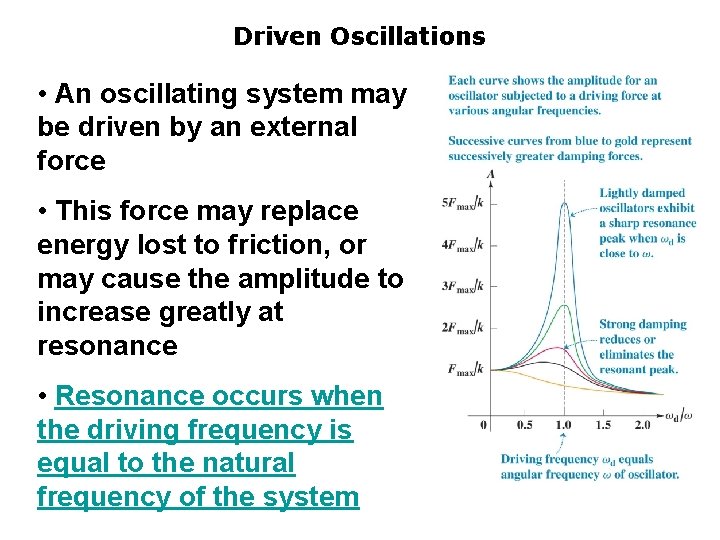 Driven Oscillations

• An oscillating system may be driven by an external force

• This force may replace energy lost to friction, or may cause the amplitude to increase greatly at resonance

• Resonance occurs when the driving frequency is equal to the natural frequency of the system

Each curve shows the amplitude for an oscillator subjected to a driving force at various angular frequencies.

Successive curves from blue to gold represent successively greater damping forces.

$A$

$5F_{max}/k$

$4F_{max}/k$

$3F_{max}/k$

$2F_{max}/k$

$F_{max}/k$

Lightly damped oscillators exhibit a sharp resonance peak when $\omega_d$ is close to $\omega$.

Strong damping reduces or eliminates the resonant peak.

0 0.5 1.0 1.5 2.0 $\omega_d/\omega$

Driving frequency $\omega_d$ equals angular frequency $\omega$ of oscillator.